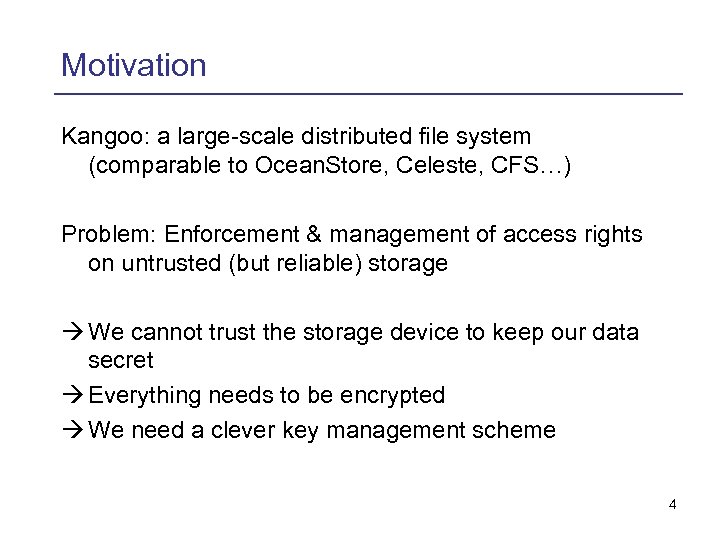 Motivation

Kangoo: a large-scale distributed file system (comparable to OceanStore, Celeste, CFS…)

Problem: Enforcement & management of access rights on untrusted (but reliable) storage

→ We cannot trust the storage device to keep our data secret
→ Everything needs to be encrypted
→ We need a clever key management scheme

4